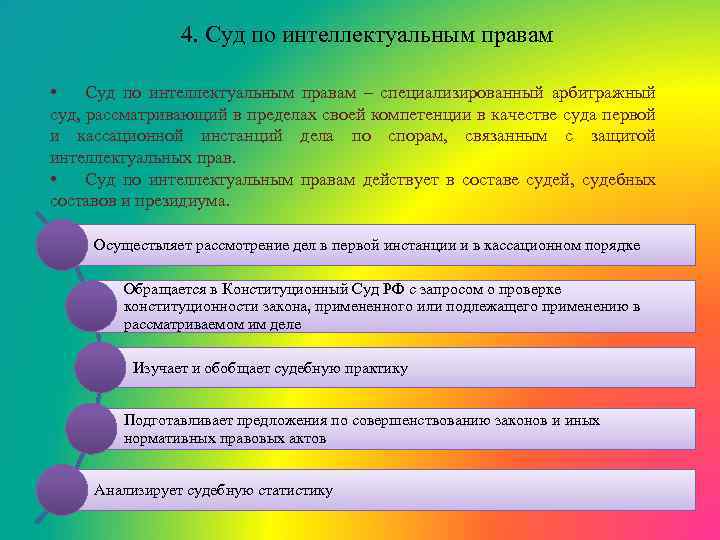 4. Суд по интеллектуальным правам

• Суд по интеллектуальным правам – специализированный арбитражный суд, рассматривающий в пределах своей компетенции в качестве суда первой и кассационной инстанций дела по спорам, связанным с защитой интеллектуальных прав.

• Суд по интеллектуальным правам действует в составе судей, судебных составов и президиума.

Осуществляет рассмотрение дел в первой инстанции и в кассационном порядке

Обращается в Конституционный Суд РФ с запросом о проверке конституционности закона, примененного или подлежащего применению в рассматриваемом им деле

Изучает и обобщает судебную практику

Подготавливает предложения по совершенствованию законов и иных нормативных правовых актов

Анализирует судебную статистику